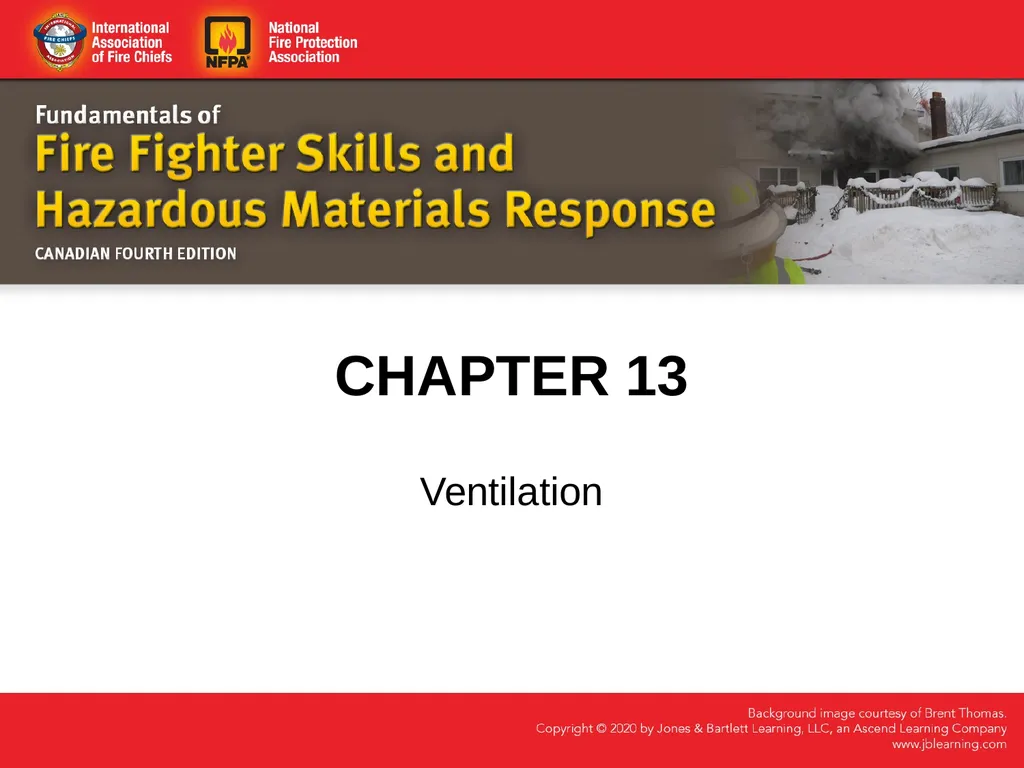 International Association of Fire Chiefs

NFPA

National Fire Protection Association

Fundamentals of
Fire Fighter Skills and Hazardous Materials Response
CANADIAN FOURTH EDITION

CHAPTER 13

Ventilation

Background image courtesy of Brent Thomas.
Copyright © 2020 by Jones & Bartlett Learning, LLC, an Ascend Learning Company
www.jblearning.com